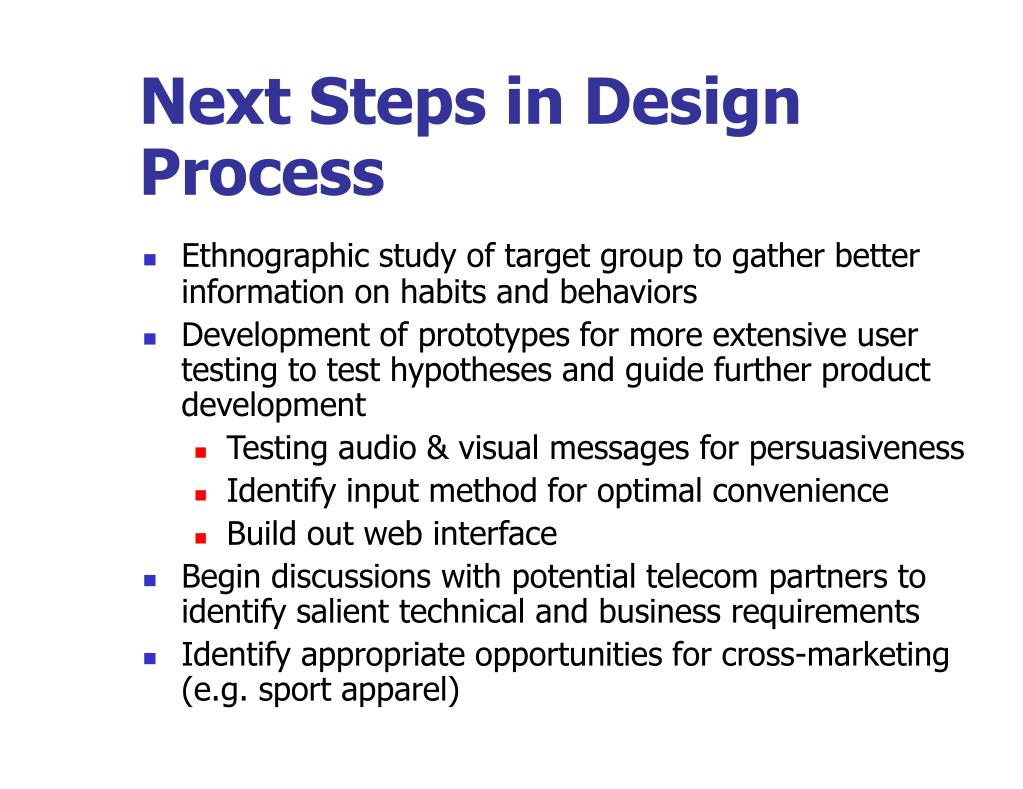 Next Steps in Design Process

- Ethnographic study of target group to gather better information on habits and behaviors
- Development of prototypes for more extensive user testing to test hypotheses and guide further product development
  - Testing audio & visual messages for persuasiveness
  - Identify input method for optimal convenience
  - Build out web interface
- Begin discussions with potential telecom partners to identify salient technical and business requirements
- Identify appropriate opportunities for cross-marketing (e.g. sport apparel)